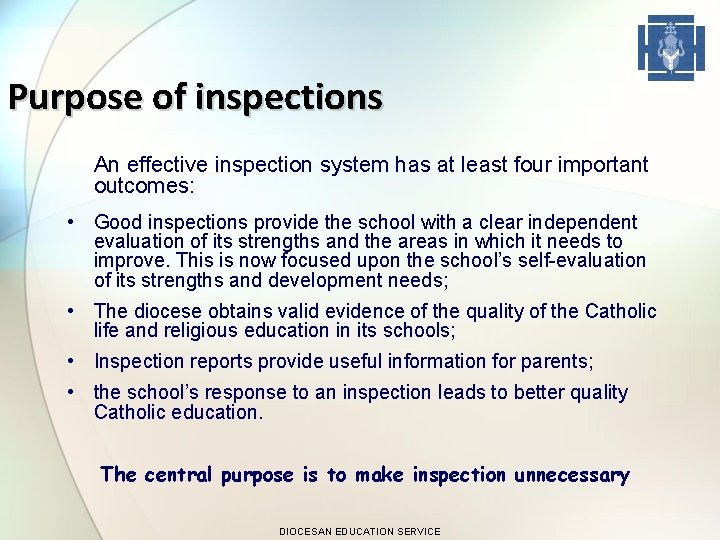 Purpose of inspections

An effective inspection system has at least four important outcomes:

• Good inspections provide the school with a clear independent evaluation of its strengths and the areas in which it needs to improve. This is now focused upon the school's self-evaluation of its strengths and development needs;

• The diocese obtains valid evidence of the quality of the Catholic life and religious education in its schools;

• Inspection reports provide useful information for parents;

• the school's response to an inspection leads to better quality Catholic education.

The central purpose is to make inspection unnecessary

DIOCESAN EDUCATION SERVICE